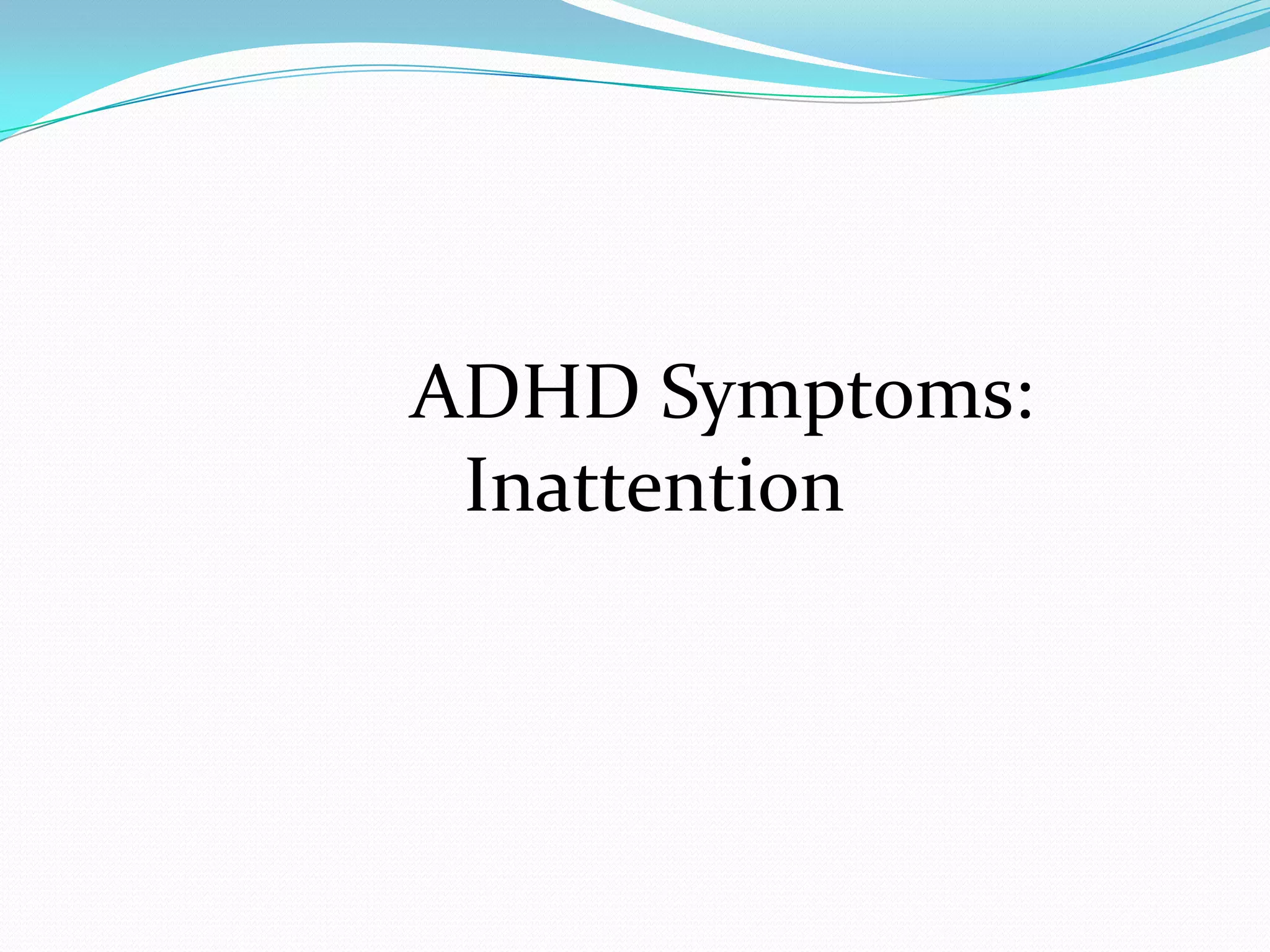 ADHD Symptoms:
Inattention